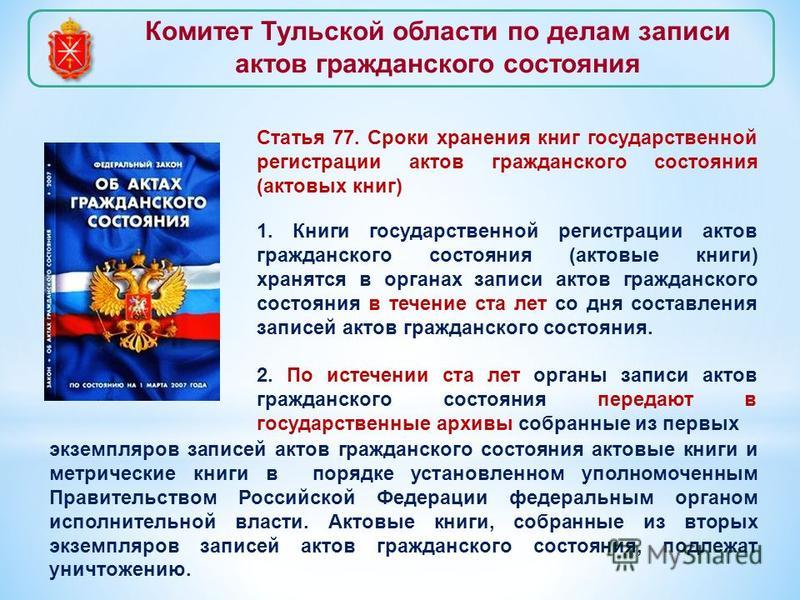 Комитет Тульской области по делам записи актов гражданского состояния

ФЕДЕРАЛЬНЫЙ ЗАКОН
ОБ АКТАХ ГРАЖДАНСКОГО СОСТОЯНИЯ
ПО СОСТОЯНИЮ НА 1 МАРТА 2007 ГОДА
ЗАКОН • ОБ АКТАХ ГРАЖДАНСКОГО СОСТОЯНИЯ • 2007 •

Статья 77. Сроки хранения книг государственной регистрации актов гражданского состояния (актовых книг)

1. Книги государственной регистрации актов гражданского состояния (актовые книги) хранятся в органах записи актов гражданского состояния в течение ста лет со дня составления записей актов гражданского состояния.

2. По истечении ста лет органы записи актов гражданского состояния передают в государственные архивы собранные из первых экземпляров записей актов гражданского состояния актовые книги и метрические книги в порядке установленном уполномоченным Правительством Российской Федерации федеральным органом исполнительной власти. Актовые книги, собранные из вторых экземпляров записей актов гражданского состояния, подлежат уничтожению.

MyShared